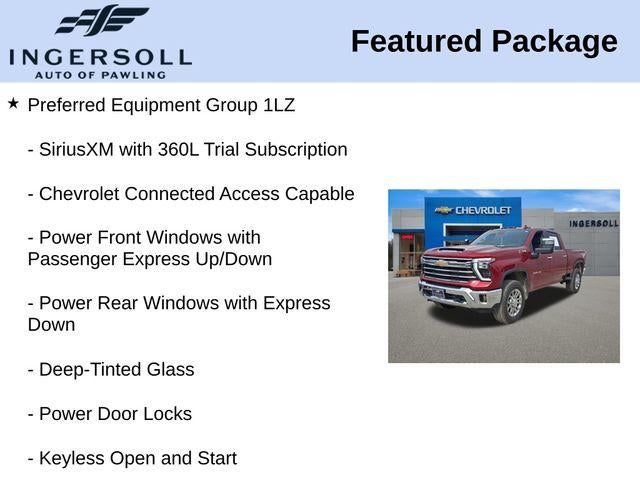 INGERSOLL
AUTO OF PAWLING

Featured Package

★ Preferred Equipment Group 1LZ

- SiriusXM with 360L Trial Subscription

- Chevrolet Connected Access Capable

- Power Front Windows with Passenger Express Up/Down

- Power Rear Windows with Express Down

- Deep-Tinted Glass

- Power Door Locks

- Keyless Open and Start

CHEVROLET

INGERSOLL